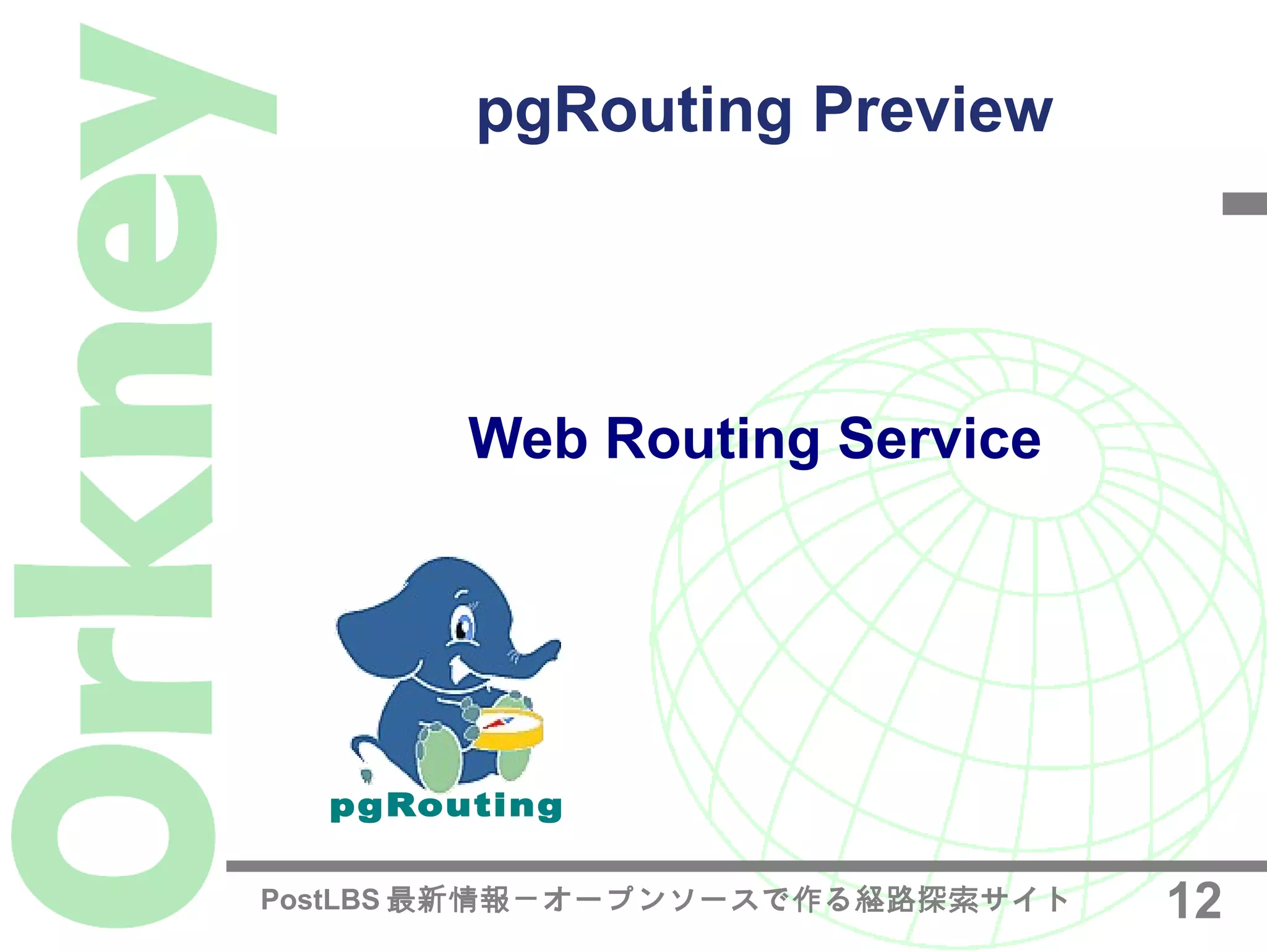 Orkney

pgRouting Preview

Web Routing Service

pgRouting

PostLBS 最新情報－オープンソースで作る経路探索サイト

12